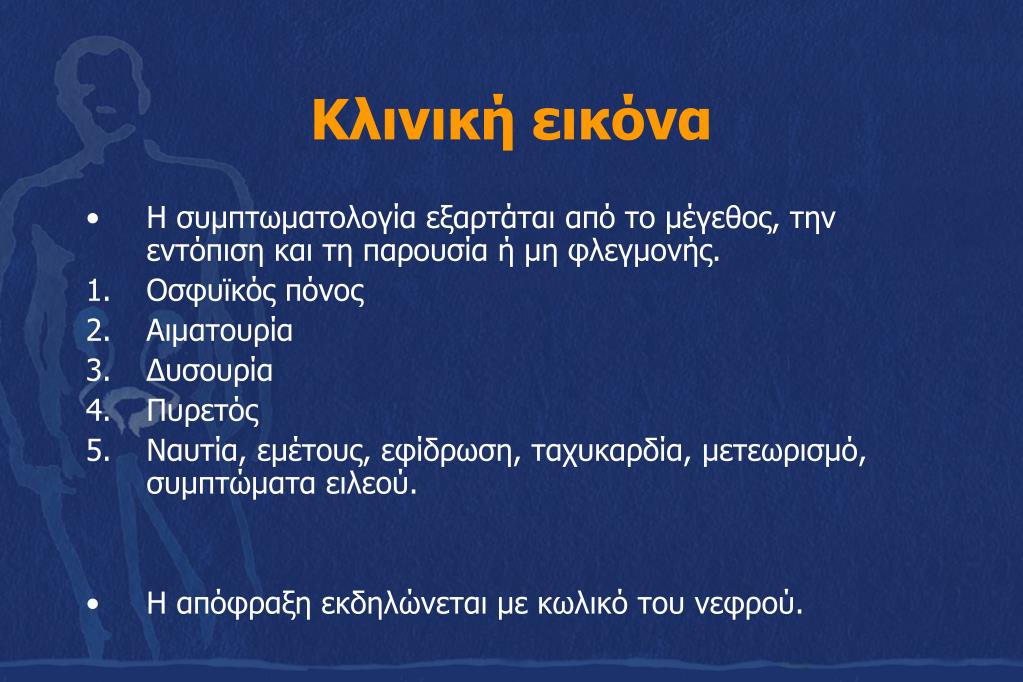 Κλινική εικόνα

• Η συμπτωματολογία εξαρτάται από το μέγεθος, την εντόπιση και τη παρουσία ή μη φλεγμονής.
1. Οσφυϊκός πόνος
2. Αιματουρία
3. Δυσουρία
4. Πυρετός
5. Ναυτία, εμέτους, εφίδρωση, ταχυκαρδία, μετεωρισμό, συμπτώματα ειλεού.

• Η απόφραξη εκδηλώνεται με κωλικό του νεφρού.